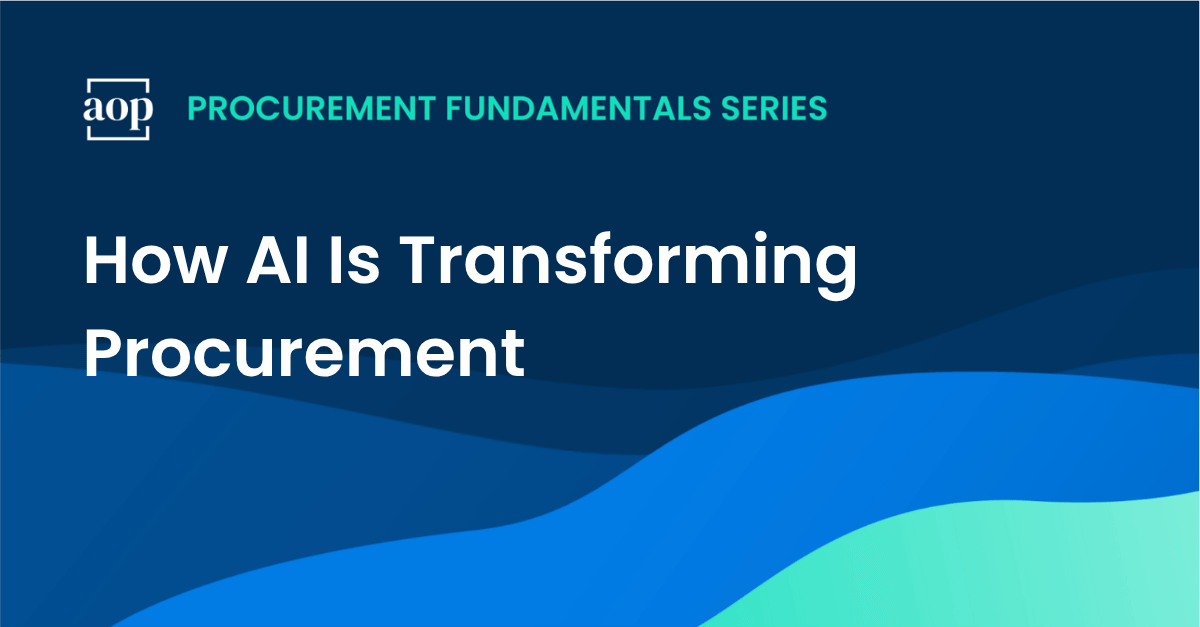 aop

PROCUREMENT FUNDAMENTALS SERIES

How AI Is Transforming Procurement